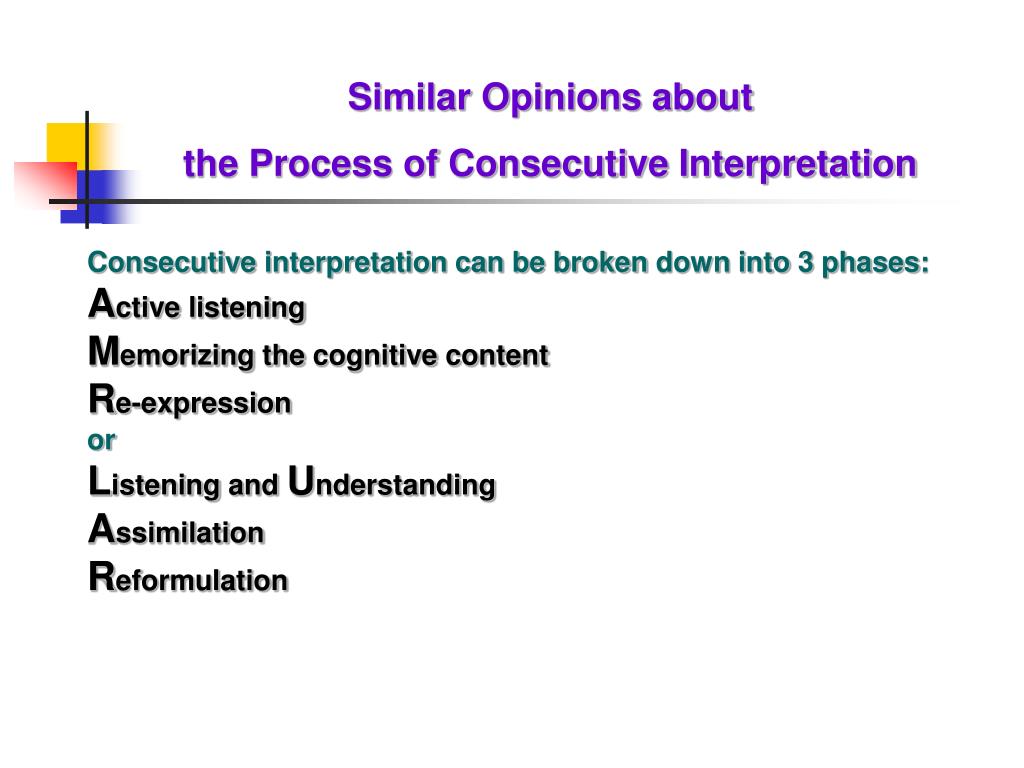 Similar Opinions about
the Process of Consecutive Interpretation

Consecutive interpretation can be broken down into 3 phases:
Active listening
Memorizing the cognitive content
Re-expression
or
Listening and Understanding
Assimilation
Reformulation